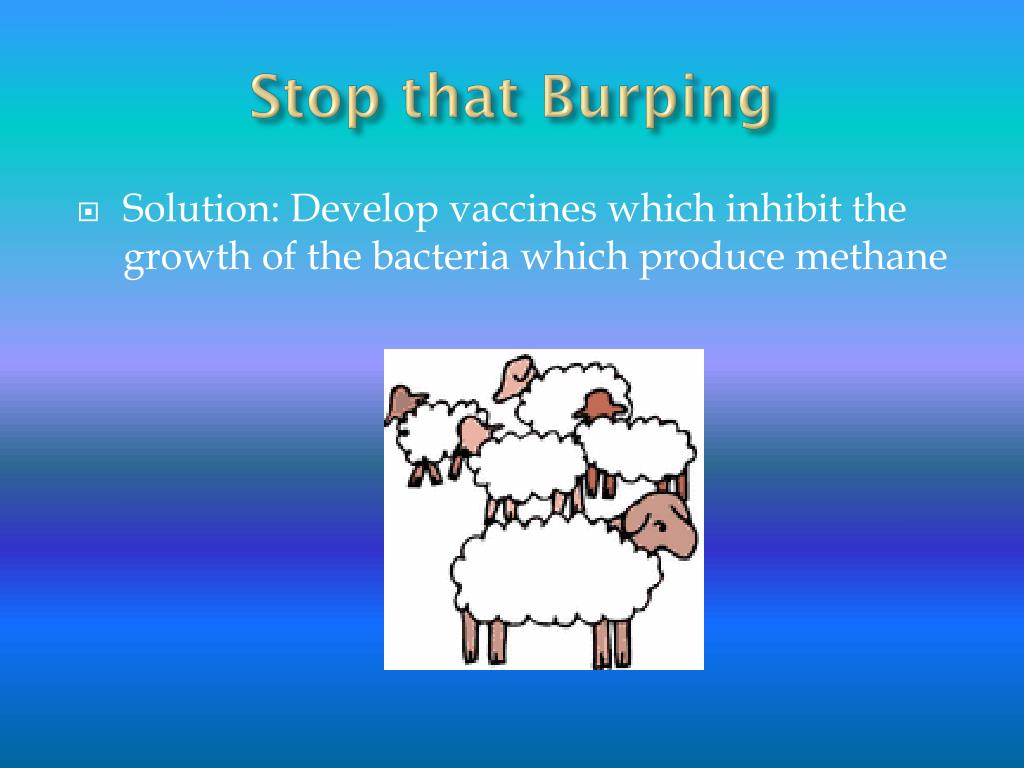 Stop that Burping

Solution: Develop vaccines which inhibit the growth of the bacteria which produce methane